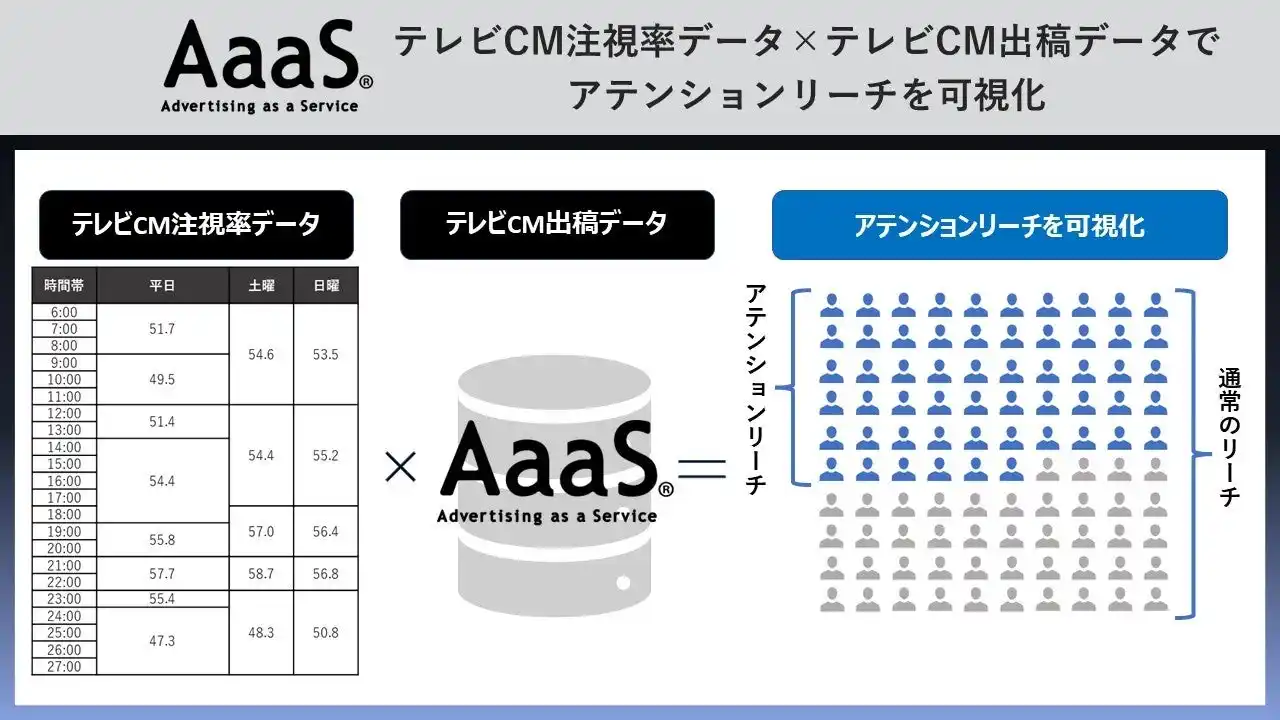 AaaS®
Advertising as a Service

テレビCM注視率データ×テレビCM出稿データで
アテンションリーチを可視化

テレビCM注視率データ

| 時間帯 | 平日 | 土曜 | 日曜 |
|---|---|---|---|
| 6:00 | 51.7 | 54.6 | 53.5 |
| 7:00 | | | |
| 8:00 | | | |
| 9:00 | 49.5 | | |
| 10:00 | | | |
| 11:00 | | | |
| 12:00 | 51.4 | 54.4 | 55.2 |
| 13:00 | | | |
| 14:00 | 54.4 | | |
| 15:00 | | | |
| 16:00 | | | |
| 17:00 | | | |
| 18:00 | | 57.0 | 56.4 |
| 19:00 | 55.8 | | |
| 20:00 | | | |
| 21:00 | 57.7 | 58.7 | 56.8 |
| 22:00 | | | |
| 23:00 | 55.4 | 48.3 | 50.8 |
| 24:00 | 47.3 | | |
| 25:00 | | | |
| 26:00 | | | |
| 27:00 | | | |

テレビCM出稿データ

× AaaS®
Advertising as a Service
=

アテンションリーチを可視化

アテンションリーチ

通常のリーチ